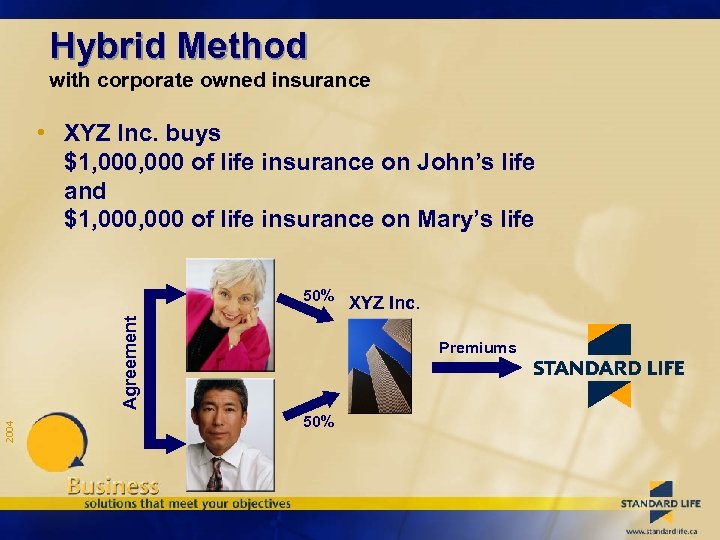 Hybrid Method
with corporate owned insurance

• XYZ Inc. buys
$1,000,000 of life insurance on John's life
and
$1,000,000 of life insurance on Mary's life

Agreement

50%

50%

XYZ Inc.

Premiums

STANDARD LIFE

2004

Business
solutions that meet your objectives

STANDARD LIFE

www.standardlife.ca